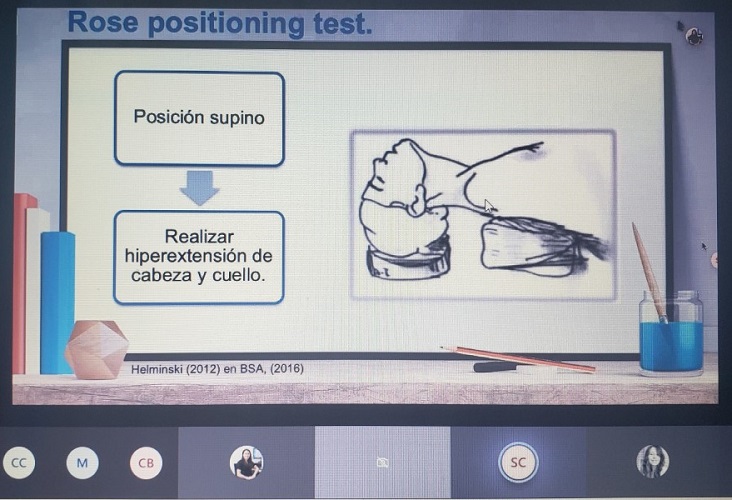 Rose positioning test.

Posición supino

Realizar hiperextensión de cabeza y cuello.

Helminski (2012) en BSA, (2016)

CC

M

CB

SC